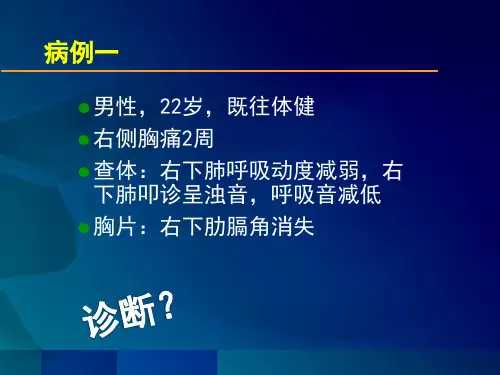 病例一

男性，22岁，既往体健

右侧胸痛2周

查体：右下肺呼吸动度减弱，右下肺叩诊呈浊音，呼吸音减低

胸片：右下肋膈角消失

诊断？